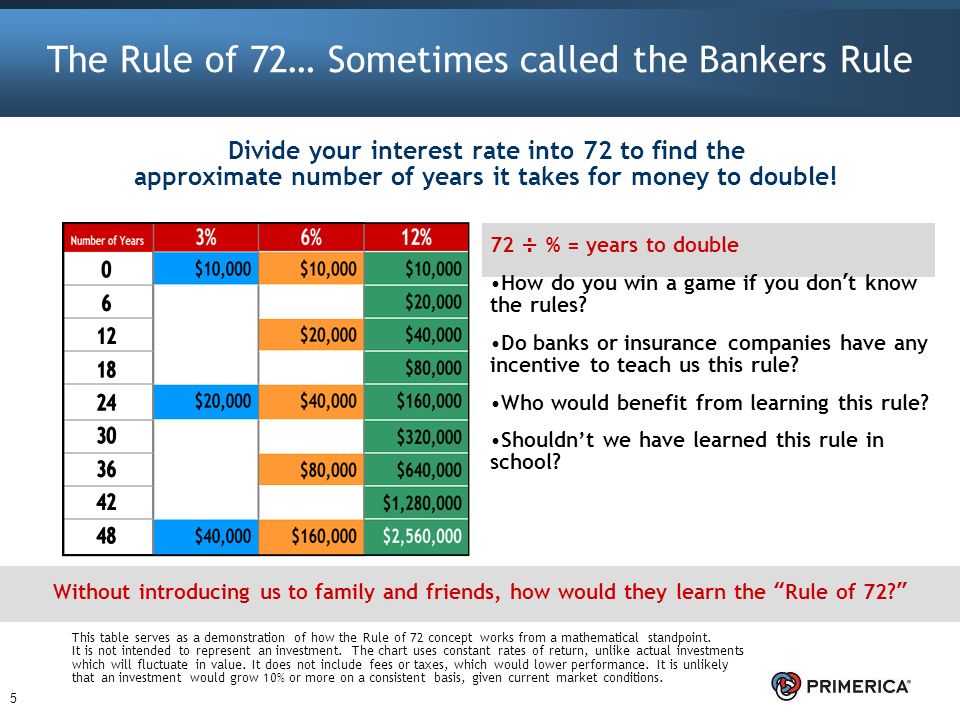 The Rule of 72… Sometimes called the Bankers Rule

Divide your interest rate into 72 to find the approximate number of years it takes for money to double!

| Number of Years | 3% | 6% | 12% |
|---|---|---|---|
| 0 | \$10,000 | \$10,000 | \$10,000 |
| 6 | | | \$20,000 |
| 12 | | \$20,000 | \$40,000 |
| 18 | | | \$80,000 |
| 24 | \$20,000 | \$40,000 | \$160,000 |
| 30 | | | \$320,000 |
| 36 | | \$80,000 | \$640,000 |
| 42 | | | \$1,280,000 |
| 48 | \$40,000 | \$160,000 | \$2,560,000 |

72 ÷ % = years to double

•How do you win a game if you don't know the rules?

•Do banks or insurance companies have any incentive to teach us this rule?

•Who would benefit from learning this rule?

•Shouldn't we have learned this rule in school?

Without introducing us to family and friends, how would they learn the "Rule of 72?"

This table serves as a demonstration of how the Rule of 72 concept works from a mathematical standpoint. It is not intended to represent an investment. The chart uses constant rates of return, unlike actual investments which will fluctuate in value. It does not include fees or taxes, which would lower performance. It is unlikely that an investment would grow 10% or more on a consistent basis, given current market conditions.

5

PRIMERICA